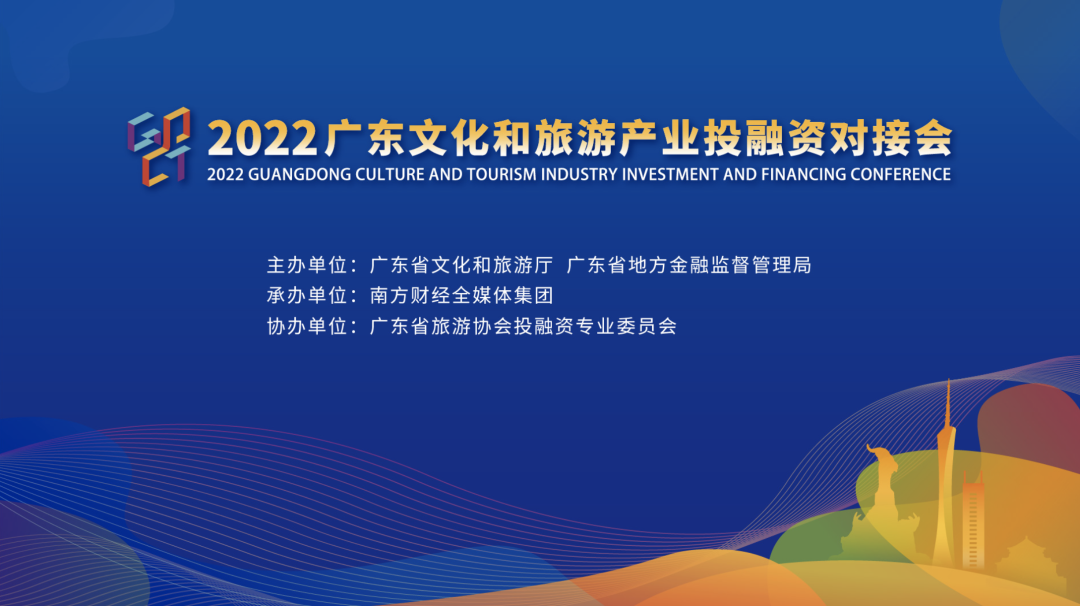 2022广东文化和旅游产业投融资对接会
2022 GUANGDONG CULTURE AND TOURISM INDUSTRY INVESTMENT AND FINANCING CONFERENCE

主办单位：广东省文化和旅游厅 广东省地方金融监督管理局
承办单位：南方财经全媒体集团
协办单位：广东省旅游协会投融资专业委员会